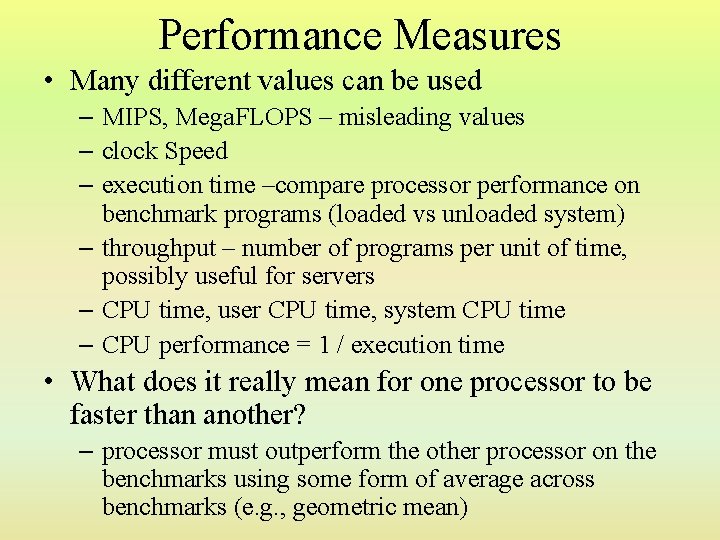 Performance Measures

• Many different values can be used
– MIPS, MegaFLOPS – misleading values
– clock Speed
– execution time –compare processor performance on benchmark programs (loaded vs unloaded system)
– throughput – number of programs per unit of time, possibly useful for servers
– CPU time, user CPU time, system CPU time
– CPU performance = 1 / execution time

• What does it really mean for one processor to be faster than another?
– processor must outperform the other processor on the benchmarks using some form of average across benchmarks (e.g., geometric mean)